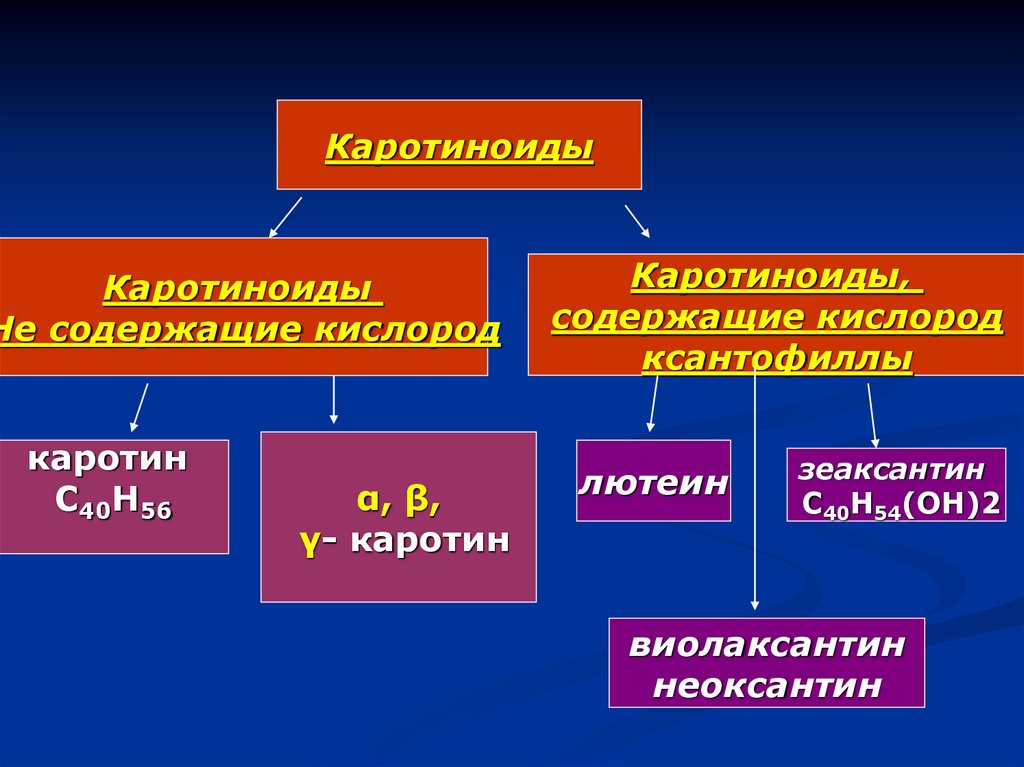 Каротиноиды

Каротиноиды
Не содержащие кислород

Каротиноиды,
содержащие кислород
ксантофиллы

каротин
$C_{40}H_{56}$

α, β,
γ- каротин

лютеин

зеаксантин
$C_{40}H_{54}(OH)2$

виолаксантин
неоксантин